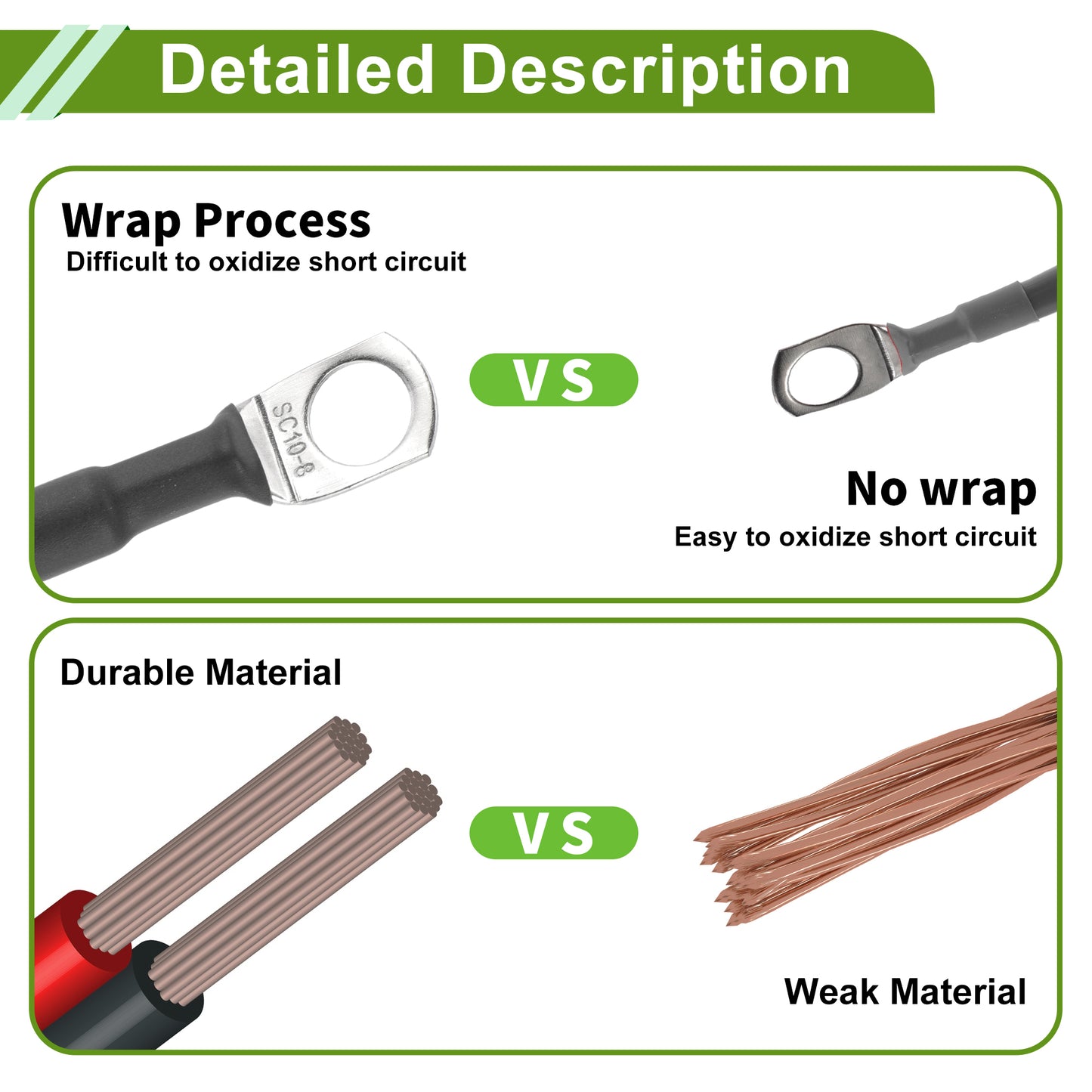 Detailed Description

Wrap Process
Difficult to oxidize short circuit

SC10-8

VS

No wrap
Easy to oxidize short circuit

Durable Material

VS

Weak Material